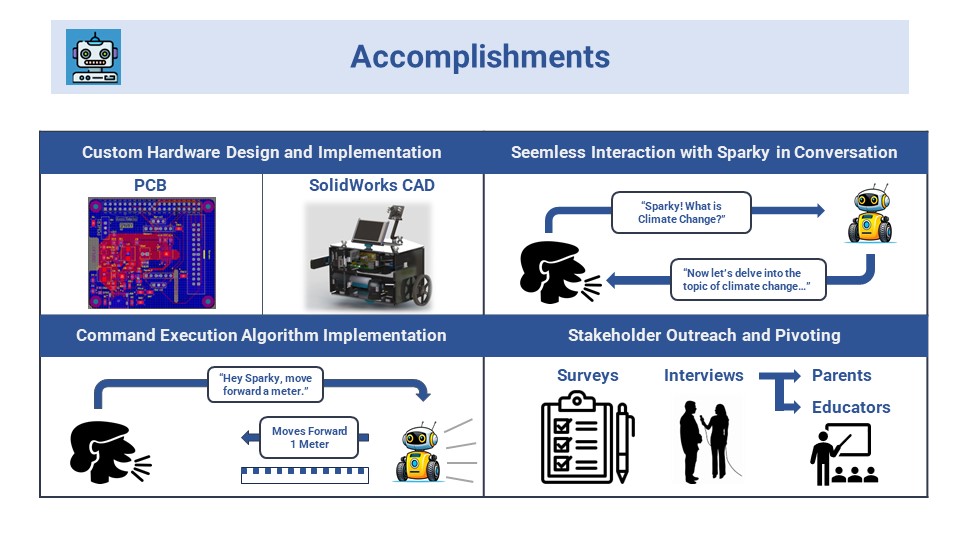 Accomplishments

Custom Hardware Design and Implementation

PCB

SolidWorks CAD

Seemless Interaction with Sparky in Conversation

"Sparky! What is Climate Change?"

"Now let's delve into the topic of climate change..."

Command Execution Algorithm Implementation

"Hey Sparky, move forward a meter."

Moves Forward 1 Meter

Stakeholder Outreach and Pivoting

Surveys

Interviews

Parents

Educators